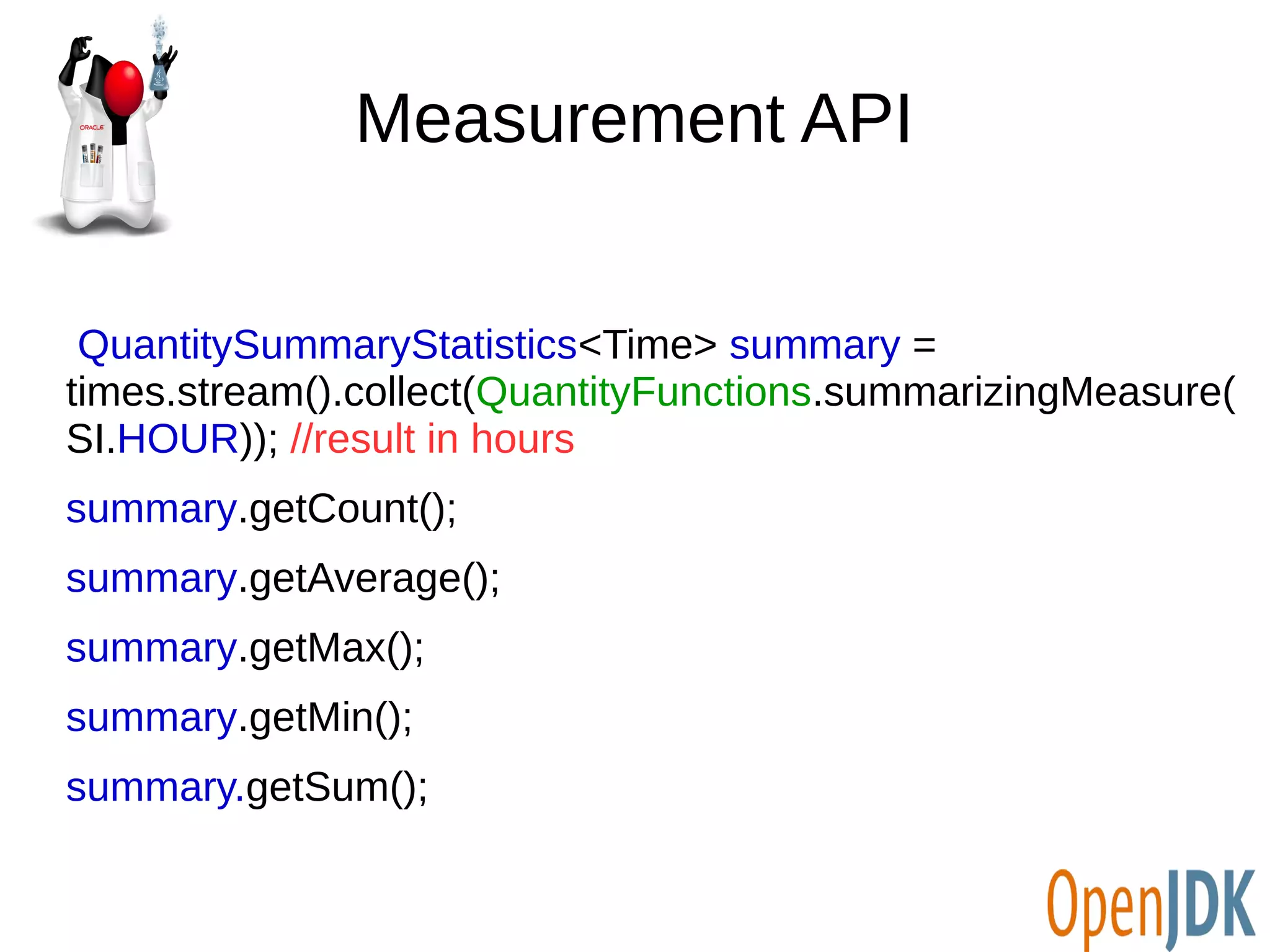 ORACLE

Measurement API

QuantitySummaryStatistics<Time> summary = times.stream().collect(QuantityFunctions.summarizingMeasure(SI.HOUR)); //result in hours

summary.getCount();

summary.getAverage();

summary.getMax();

summary.getMin();

summary.getSum();

OpenJDK